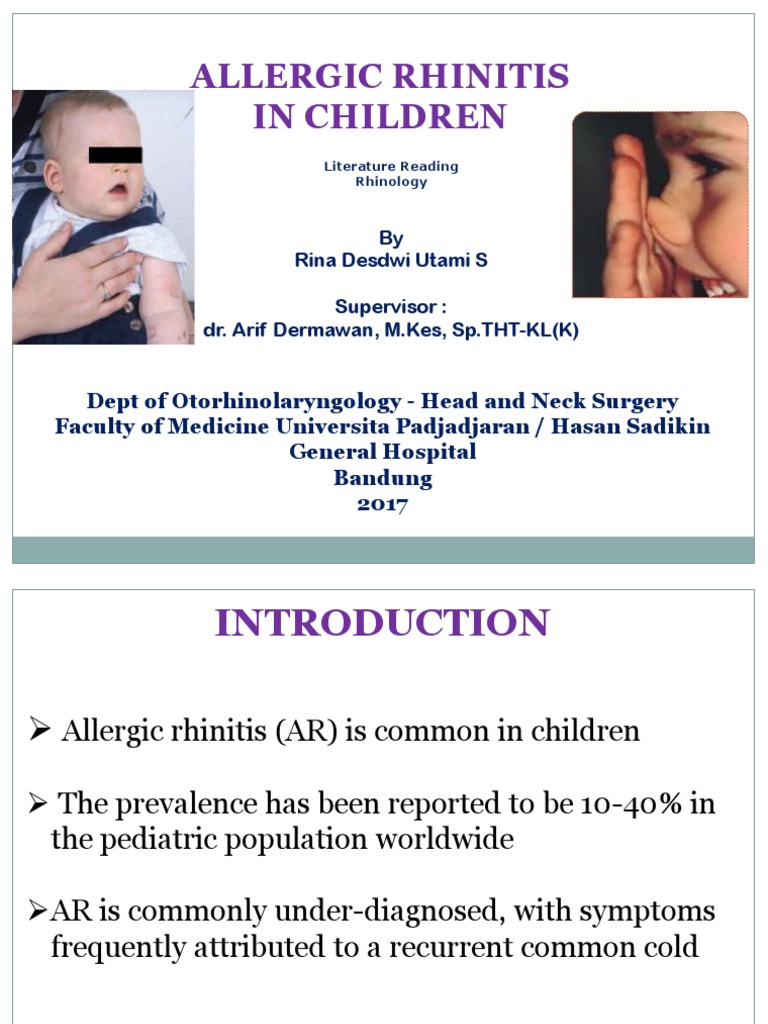 ALLERGIC RHINITIS IN CHILDREN

Literature Reading
Rhinology

By
Rina Desdwi Utami S

Supervisor :
dr. Arif Dermawan, M.Kes, Sp.THT-KL(K)

Dept of Otorhinolaryngology - Head and Neck Surgery
Faculty of Medicine Universita Padjadjaran / Hasan Sadikin General Hospital
Bandung
2017

INTRODUCTION

➢ Allergic rhinitis (AR) is common in children

➢ The prevalence has been reported to be 10-40% in the pediatric population worldwide

➢AR is commonly under-diagnosed, with symptoms frequently attributed to a recurrent common cold